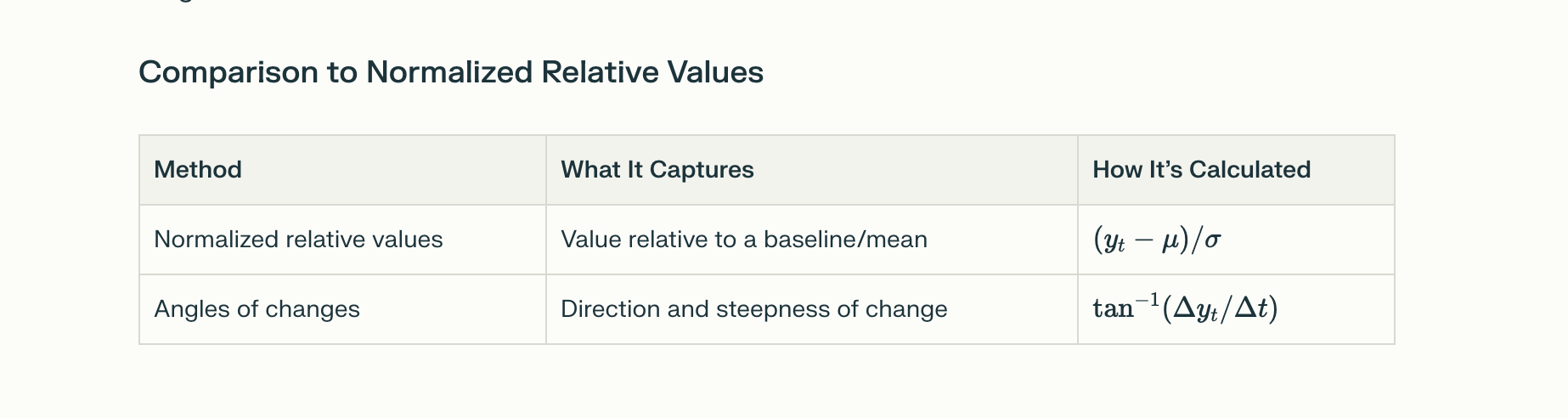 Comparison to Normalized Relative Values

| Method | What It Captures | How It's Calculated |
|---|---|---|
| Normalized relative values | Value relative to a baseline/mean | $(y_t - \mu)/\sigma$ |
| Angles of changes | Direction and steepness of change | $\tan^{-1}(\Delta y_t/\Delta t)$ |